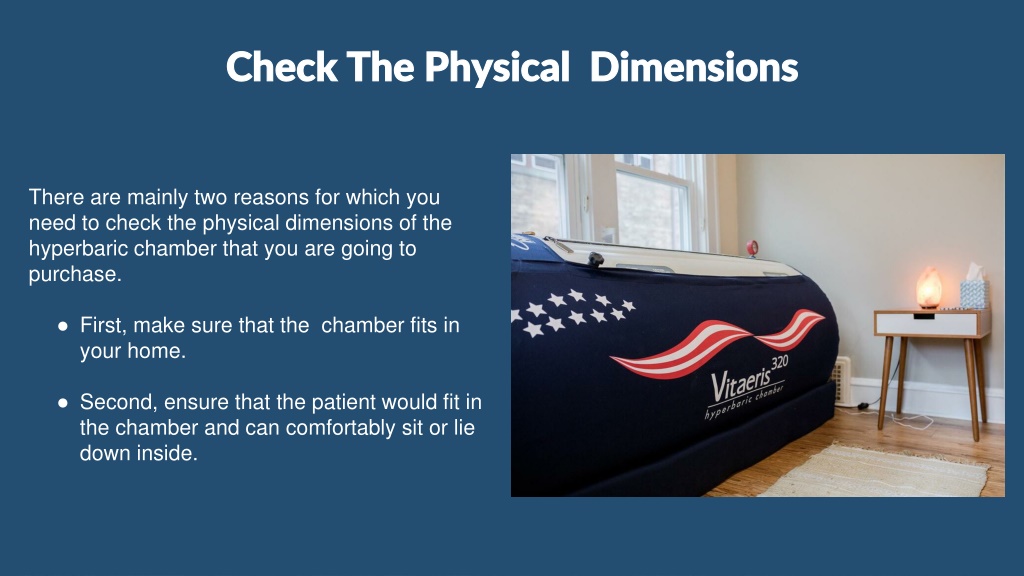 Check The Physical Dimensions

There are mainly two reasons for which you need to check the physical dimensions of the hyperbaric chamber that you are going to purchase.

● First, make sure that the chamber fits in your home.

● Second, ensure that the patient would fit in the chamber and can comfortably sit or lie down inside.

Vitaeris 320
hyperbaric chamber